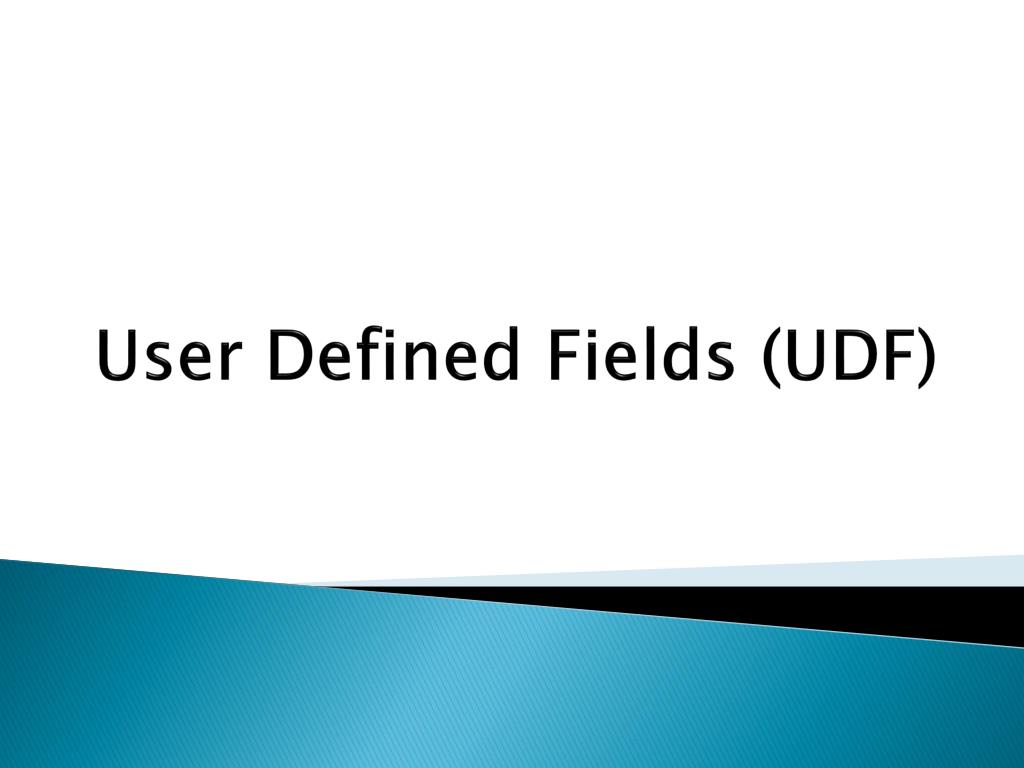 User Defined Fields (UDF)